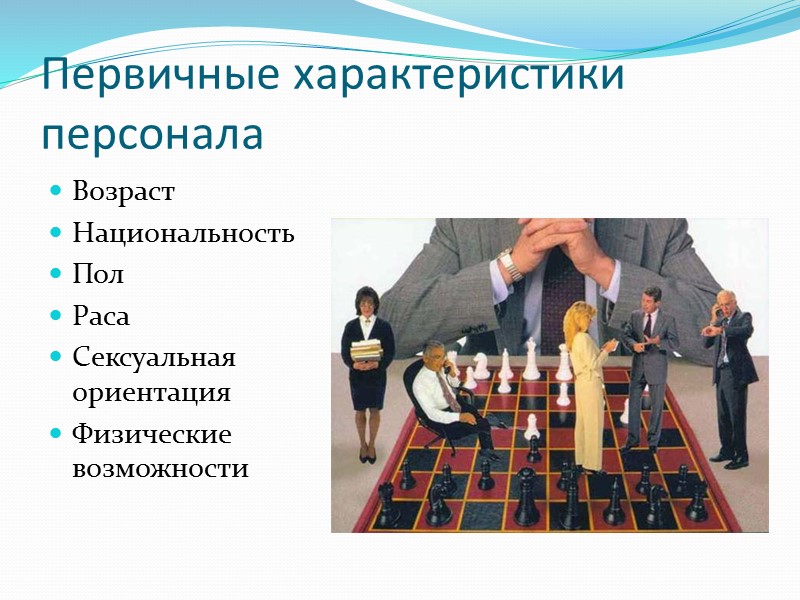 Первичные характеристики персонала

- Возраст
- Национальность
- Пол
- Раса
- Сексуальная ориентация
- Физические возможности